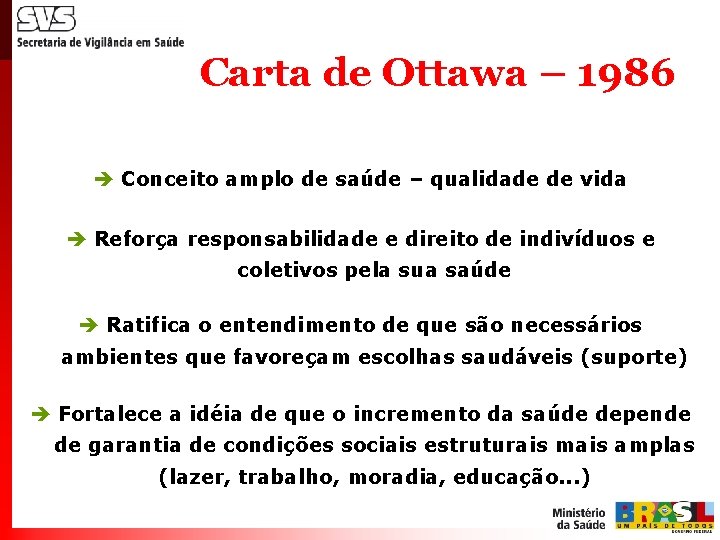 SVS
Secretaria de Vigilância em Saúde

Carta de Ottawa – 1986

➔ Conceito amplo de saúde – qualidade de vida

➔ Reforça responsabilidade e direito de indivíduos e coletivos pela sua saúde

➔ Ratifica o entendimento de que são necessários ambientes que favoreçam escolhas saudáveis (suporte)

➔ Fortalece a idéia de que o incremento da saúde depende de garantia de condições sociais estruturais mais amplas (lazer, trabalho, moradia, educação...)

Ministério da Saúde

BRASIL
UM PAÍS DE TODOS
GOVERNO FEDERAL